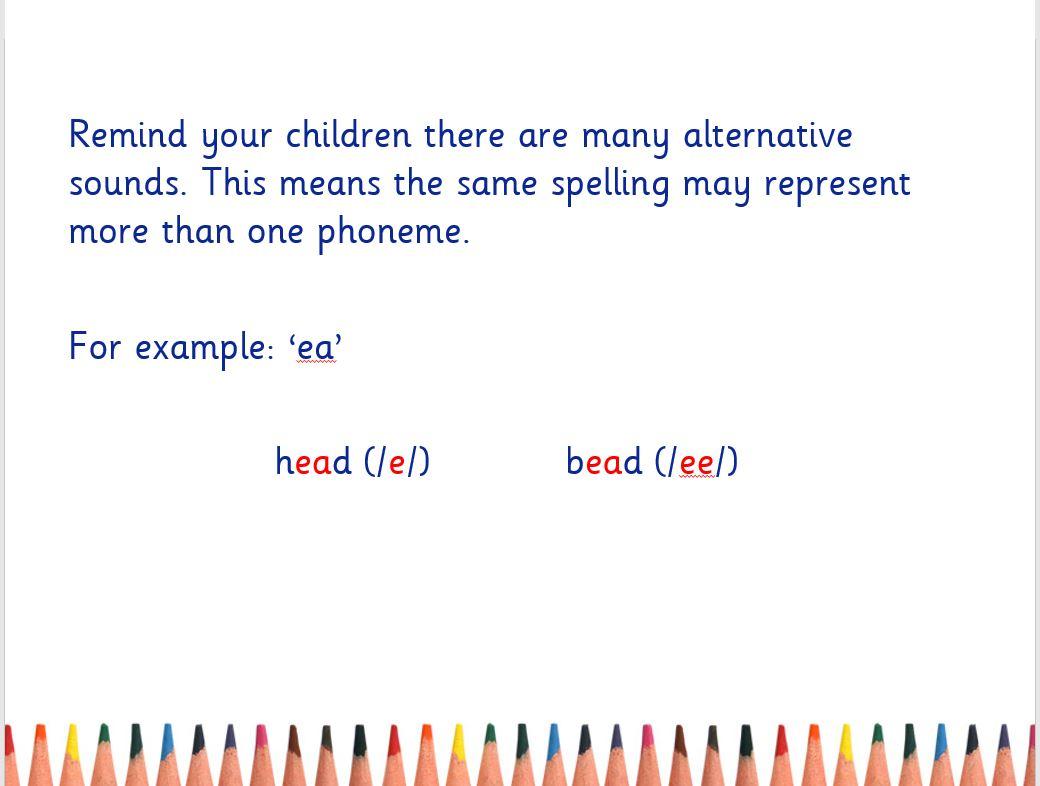 Remind your children there are many alternative sounds. This means the same spelling may represent more than one phoneme.

For example: ‘ea’

head (/e/) bead (/ee/)